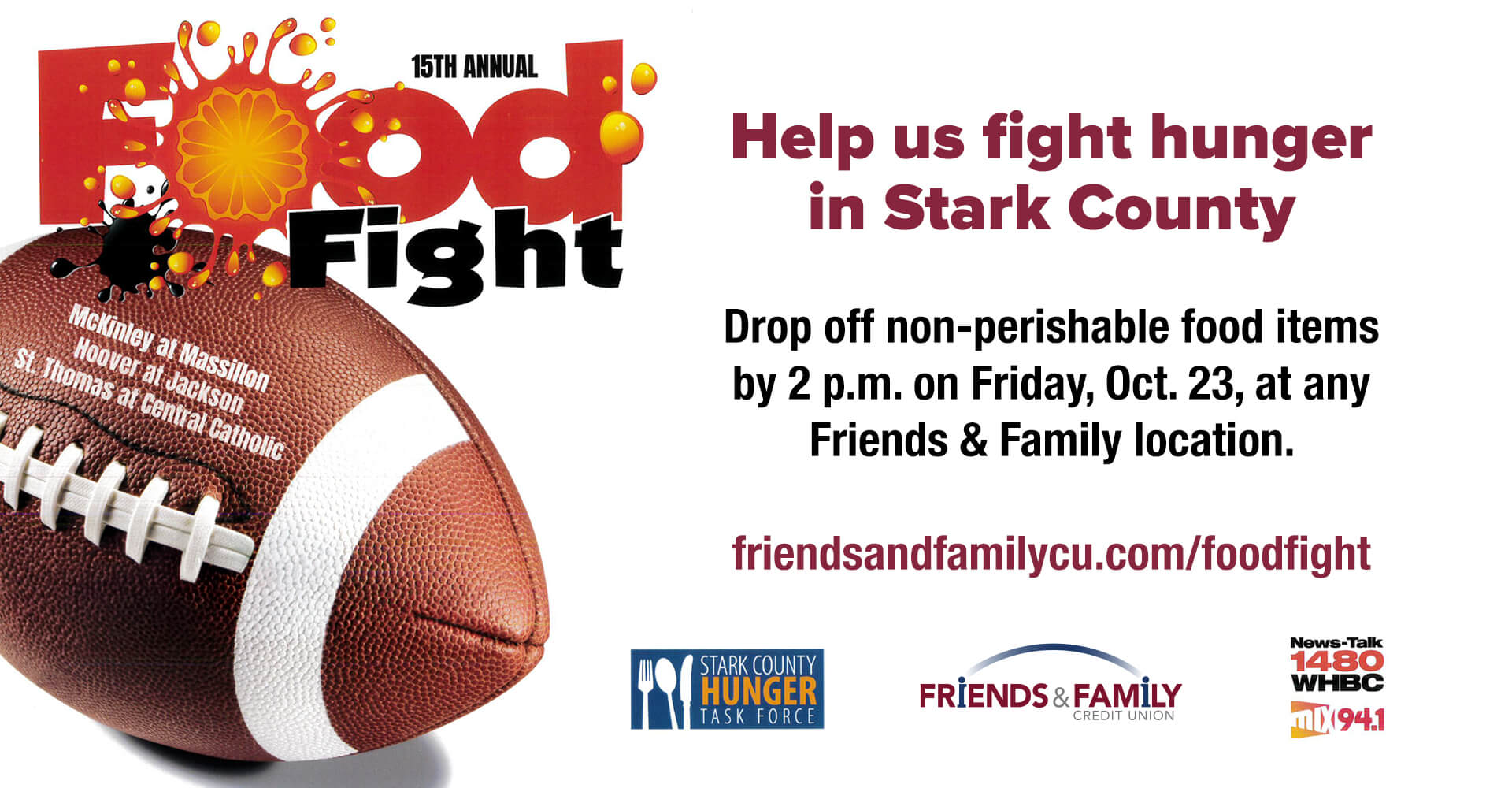 15TH ANNUAL

Food Fight

McKinley at Massillon
Hoover at Jackson
St. Thomas at Central Catholic

Help us fight hunger in Stark County

Drop off non-perishable food items by 2 p.m. on Friday, Oct. 23, at any Friends & Family location.

friendsandfamilycu.com/foodfight

STARK COUNTY
HUNGER
TASK FORCE

FRIENDS & FAMILY
CREDIT UNION

News-Talk
1480
WHBC

MIX 94.1